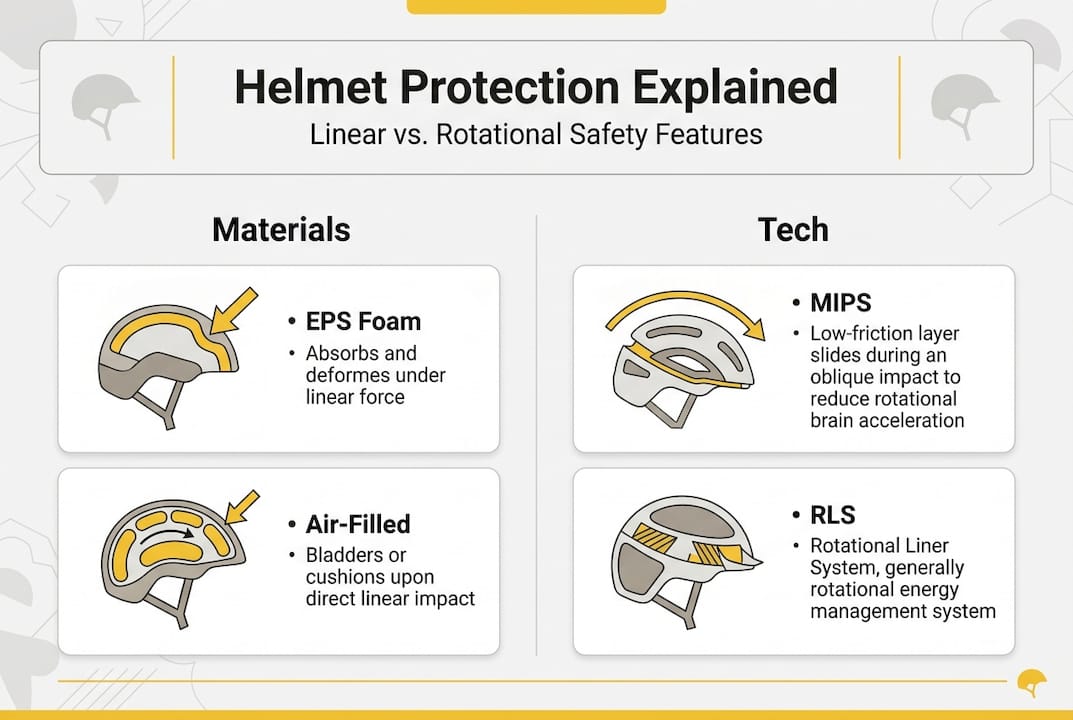 Helmet Protection Explained

Linear vs. Rotational Safety Features

Materials

• EPS Foam

• Absorbs and deformes under linear force

• Air-Filled

• Bladders or cushions upon direct linear impact

Tech

• MIPS

• Low-friction layer slides during an oblique impact to reduce rotational brain acceleration

• RLS

• Rotational Liner System, generally rotational energy management system